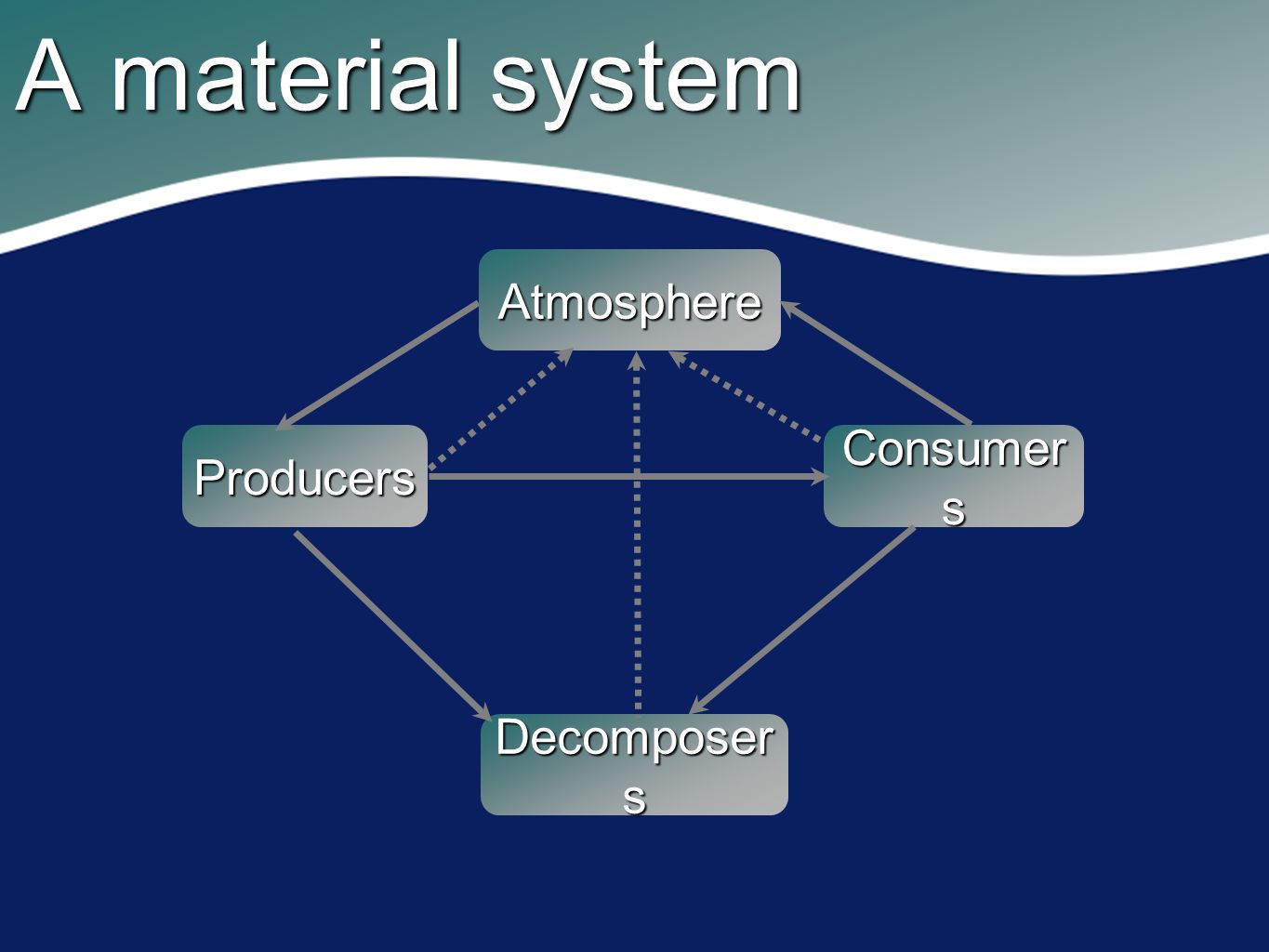 A material system

Atmosphere

Producers

Consumers

Decomposers